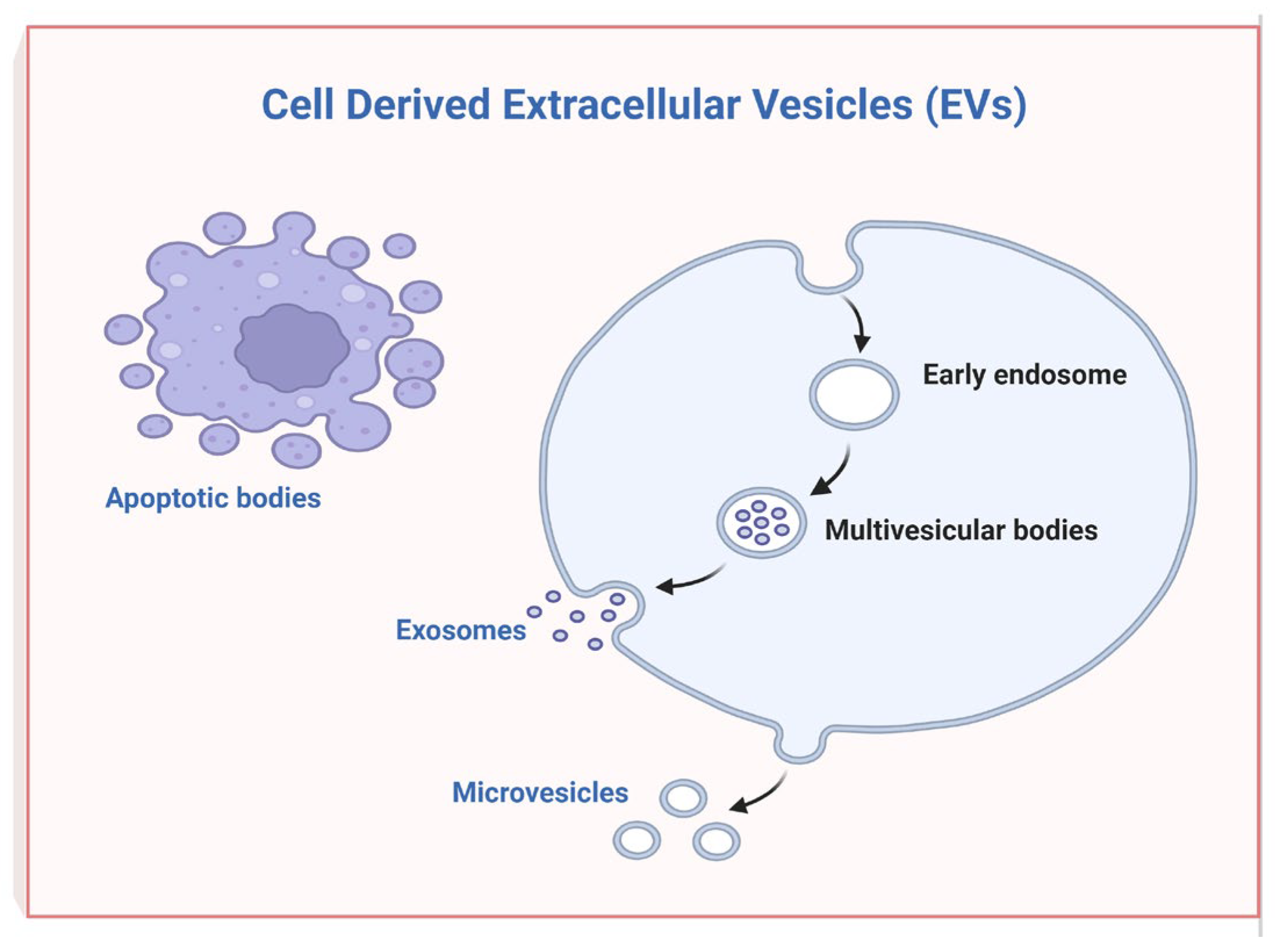 Cell Derived Extracellular Vesicles (EVs)

Early endosome

Apoptotic bodies

Multivesicular bodies

Exosomes

Microvesicles